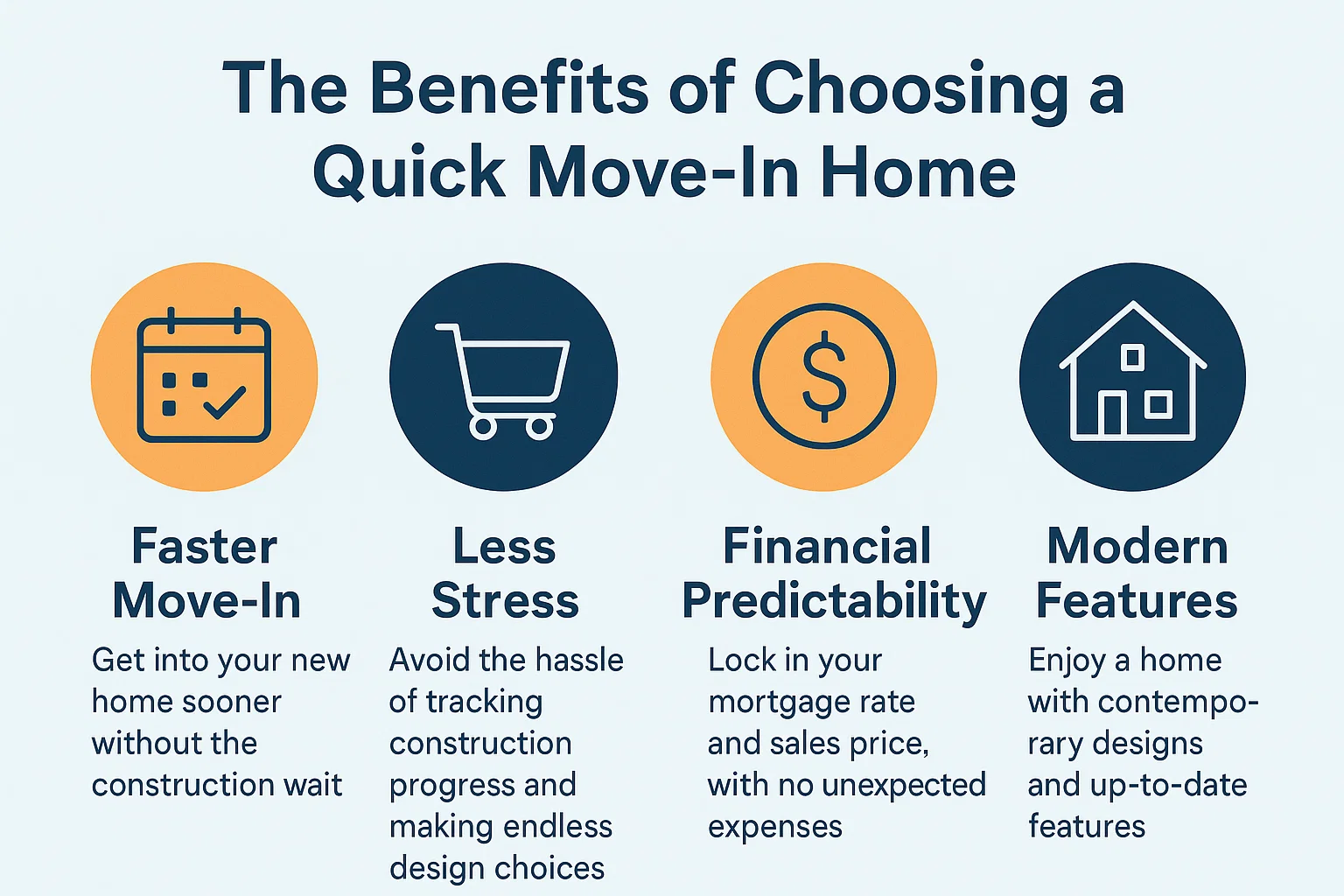 The Benefits of Choosing a Quick Move-In Home

Faster Move-In

Get into your new home sooner without the construction wait

Less Stress

Avoid the hassle of tracking construction progress and making endless design choices

Financial Predictability

Lock in your mortgage rate and sales price, with no unexpected expenses

Modern Features

Enjoy a home with contemporary designs and up-to-date features